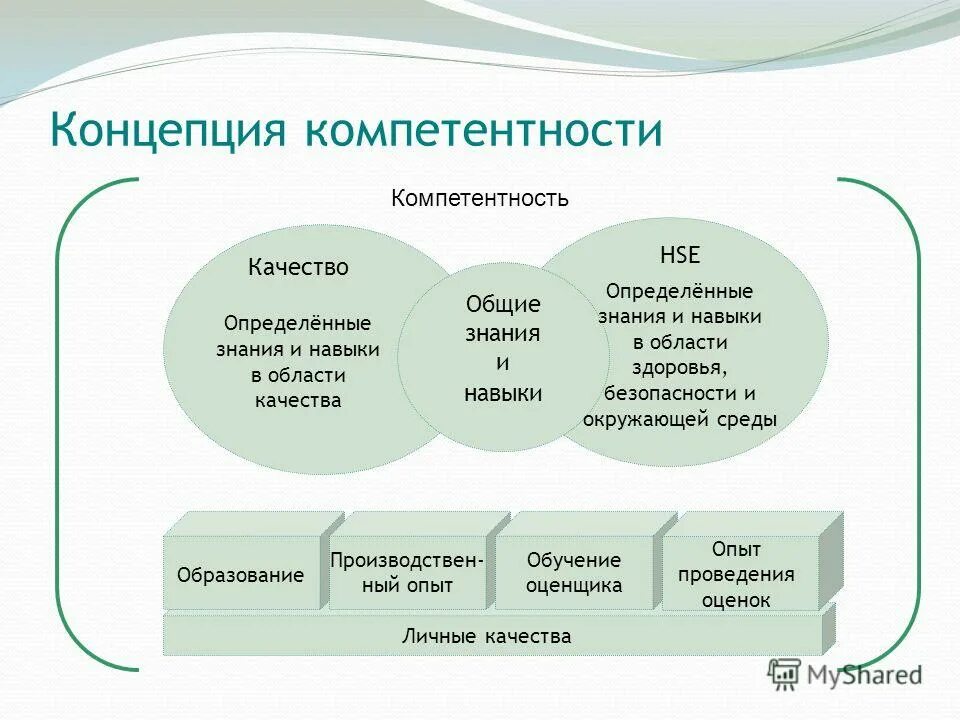 Концепция компетентности

Компетентность

Качество

Определённые знания и навыки в области качества

Общие знания и навыки

HSE

Определённые знания и навыки в области здоровья, безопасности и окружающей среды

Образование

Производственный опыт

Обучение оценщика

Опыт проведения оценок

Личные качества

MyShared